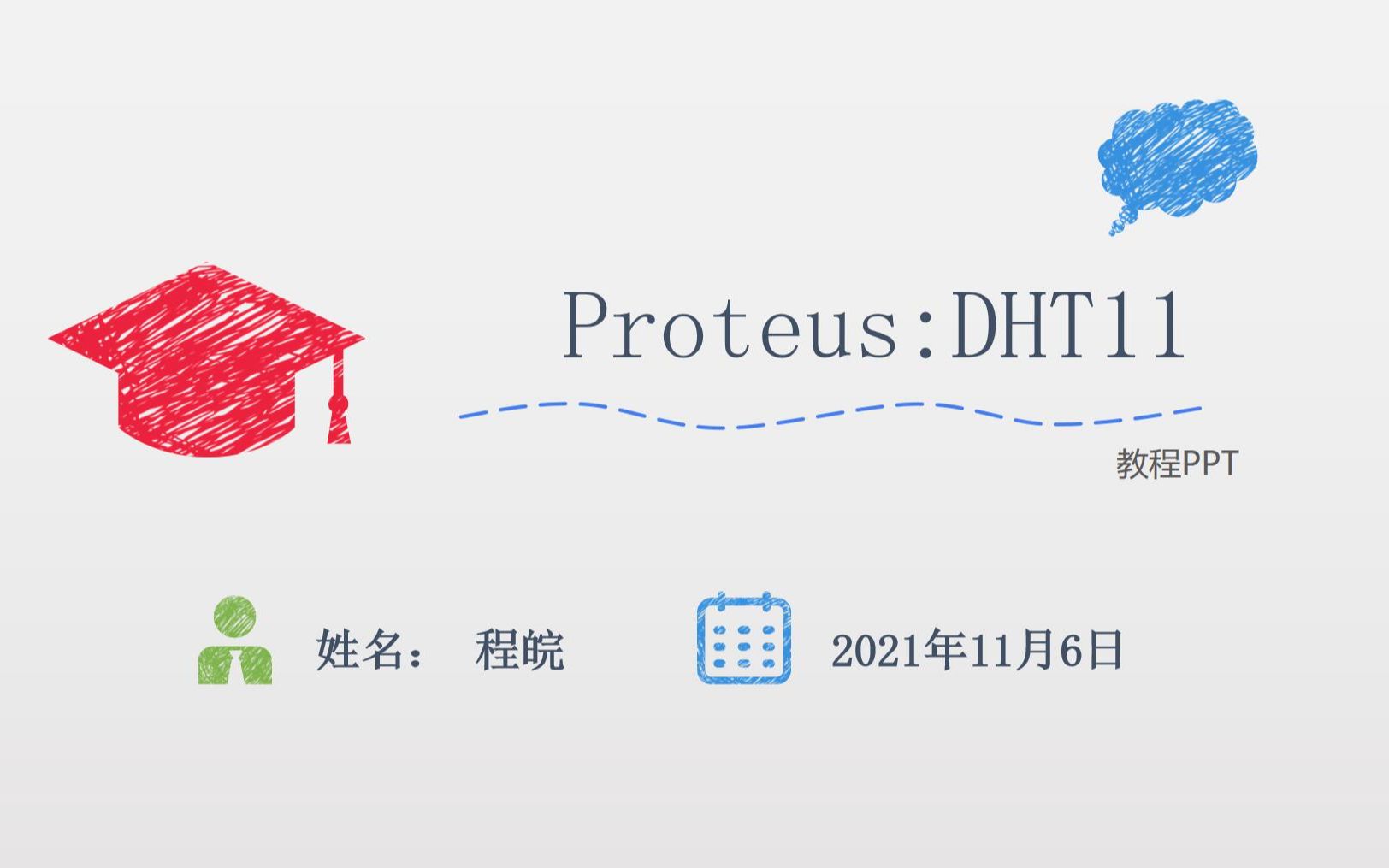 Proteus:DHT11

教程PPT

姓名： 程皖

2021年11月6日